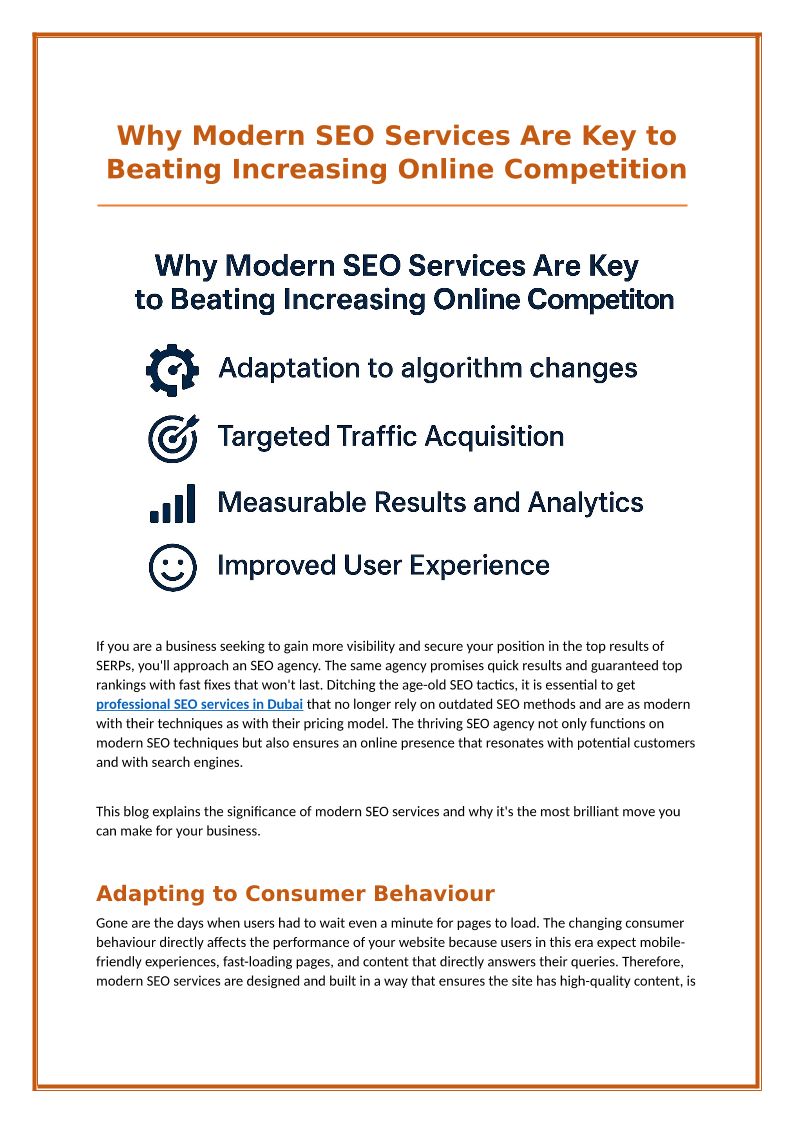 Why Modern SEO Services Are Key to Beating Increasing Online Competition

Why Modern SEO Services Are Key to Beating Increasing Online Competiton

Adaptation to algorithm changes

Targeted Traffic Acquisition

Measurable Results and Analytics

Improved User Experience

If you are a business seeking to gain more visibility and secure your position in the top results of SERPs, you'll approach an SEO agency. The same agency promises quick results and guaranteed top rankings with fast fixes that won't last. Ditching the age-old SEO tactics, it is essential to get professional SEO services in Dubai that no longer rely on outdated SEO methods and are as modern with their techniques as with their pricing model. The thriving SEO agency not only functions on modern SEO techniques but also ensures an online presence that resonates with potential customers and with search engines.

This blog explains the significance of modern SEO services and why it's the most brilliant move you can make for your business.

Adapting to Consumer Behaviour

Gone are the days when users had to wait even a minute for pages to load. The changing consumer behaviour directly affects the performance of your website because users in this era expect mobile-friendly experiences, fast-loading pages, and content that directly answers their queries. Therefore, modern SEO services are designed and built in a way that ensures the site has high-quality content, is